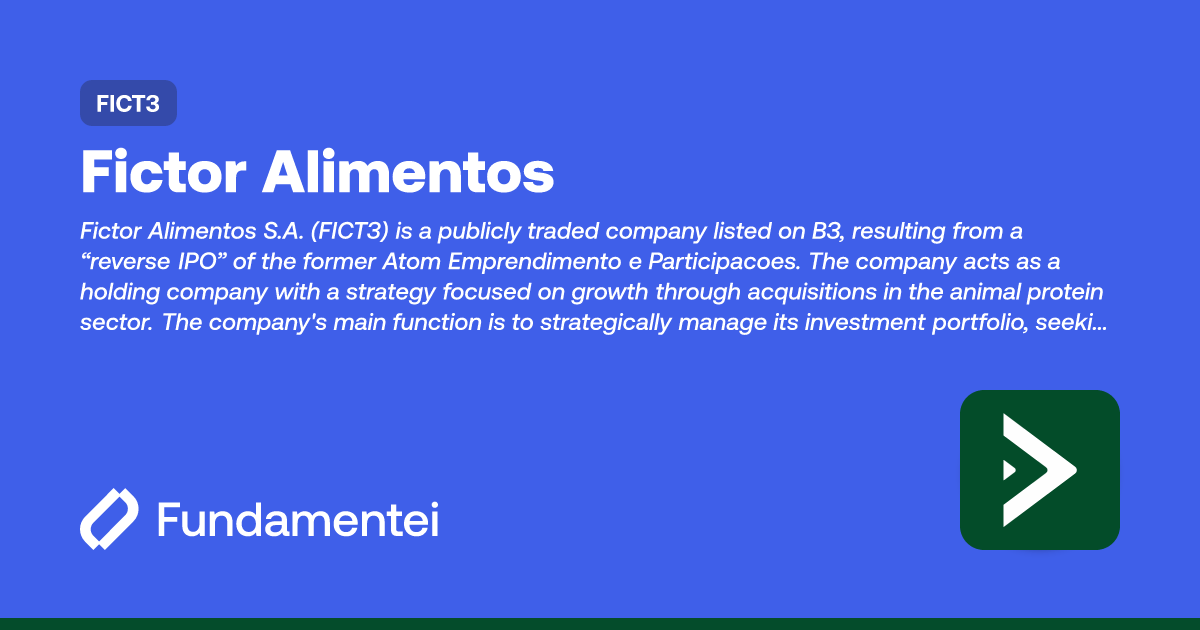 FICT3

Fictor Alimentos

Fictor Alimentos S.A. (FICT3) is a publicly traded company listed on B3, resulting from a “reverse IPO” of the former Atom Emprendimento e Participacoes. The company acts as a holding company with a strategy focused on growth through acquisitions in the animal protein sector. The company's main function is to strategically manage its investment portfolio, seeki...

Fundamentei